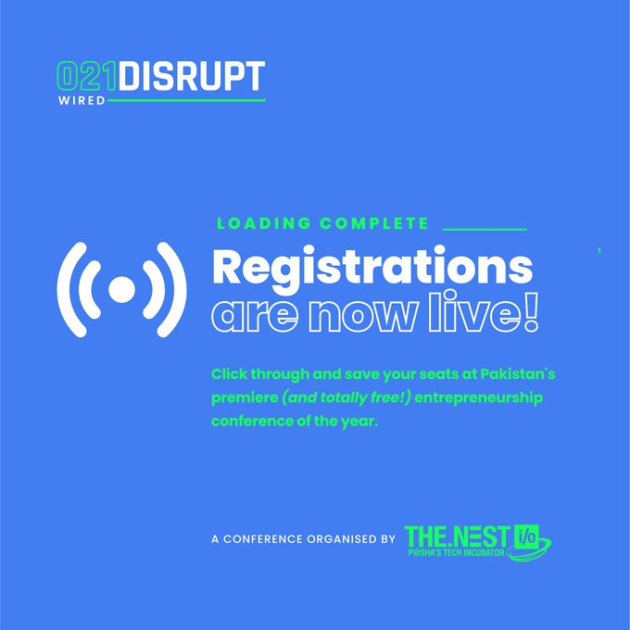 021DISRUPT
WIRED

LOADING COMPLETE

Registrations are now live!

Click through and save your seats at Pakistan's premiere (and totally free!) entrepreneurship conference of the year.

A CONFERENCE ORGANISED BY THE.NEST i/o P@SHA'S TECH INCUBATOR